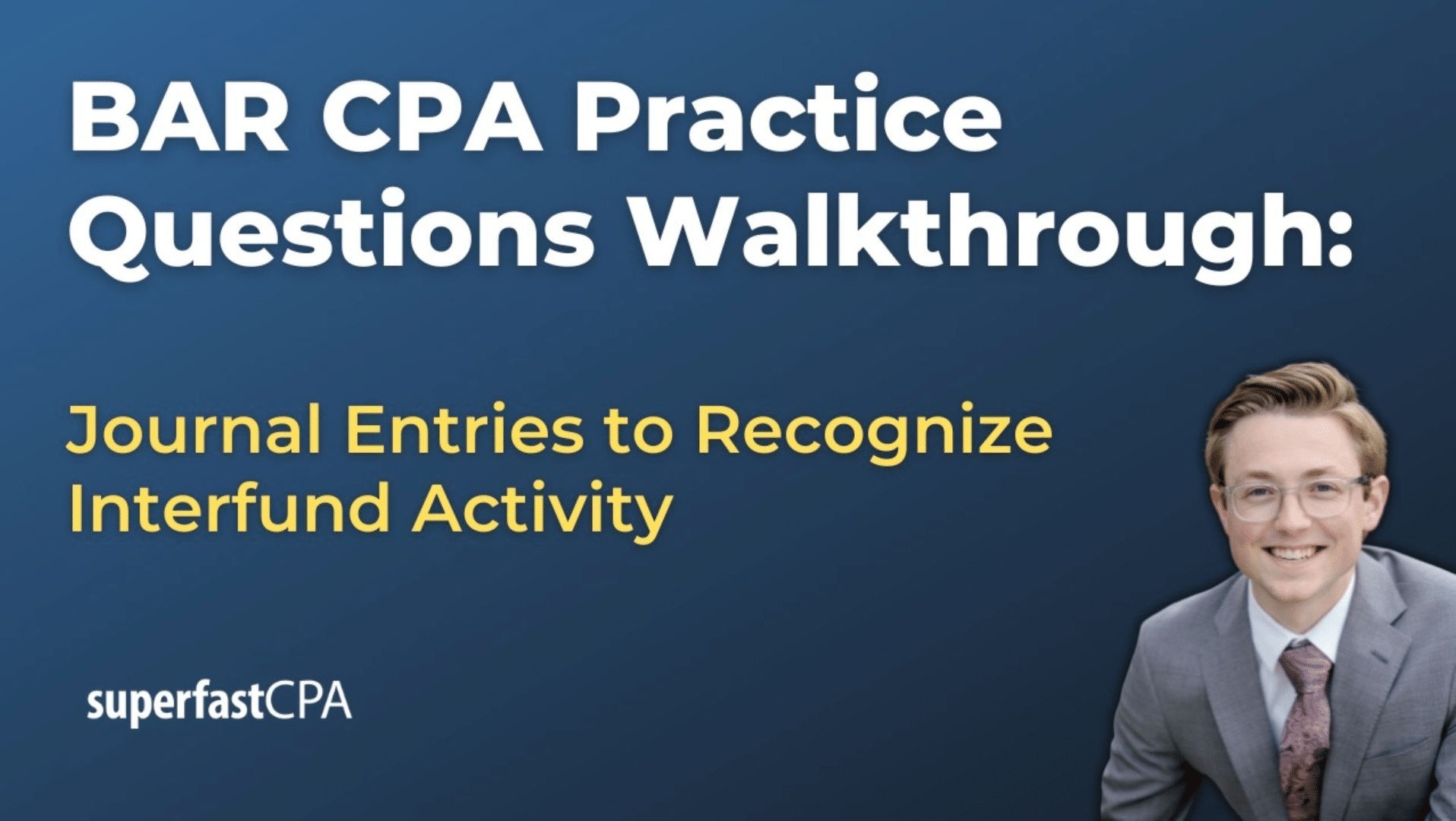 BAR CPA Practice Questions Walkthrough:

Journal Entries to Recognize Interfund Activity

superfastCPA